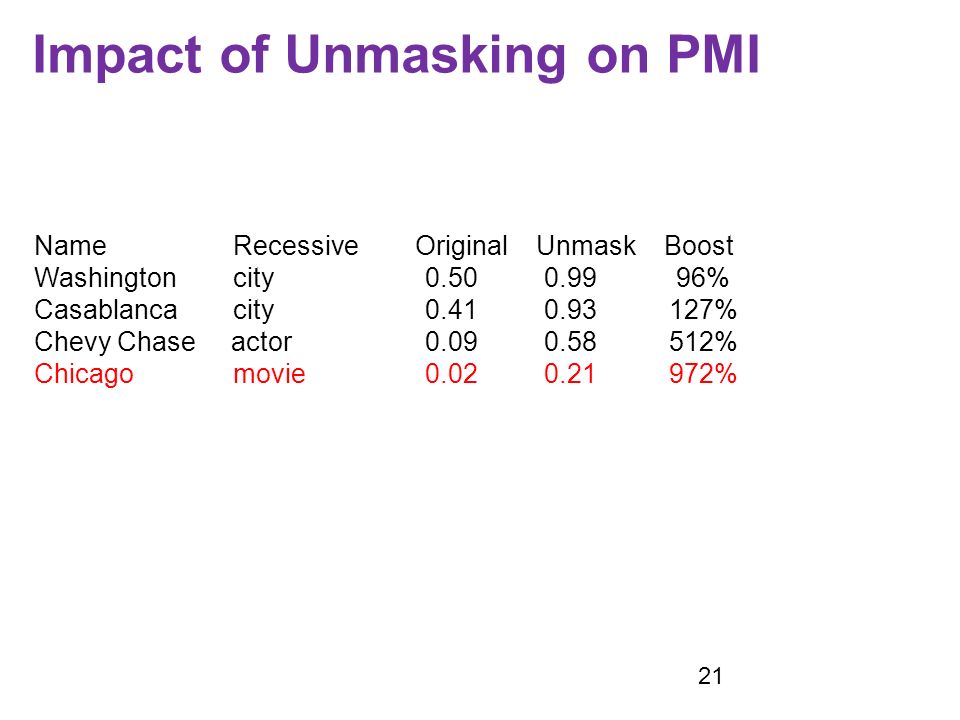 Impact of Unmasking on PMI

| Name | Recessive | Original | Unmask | Boost |
|---|---|---|---|---|
| Washington | city | 0.50 | 0.99 | 96% |
| Casablanca | city | 0.41 | 0.93 | 127% |
| Chevy Chase | actor | 0.09 | 0.58 | 512% |
| Chicago | movie | 0.02 | 0.21 | 972% |

21